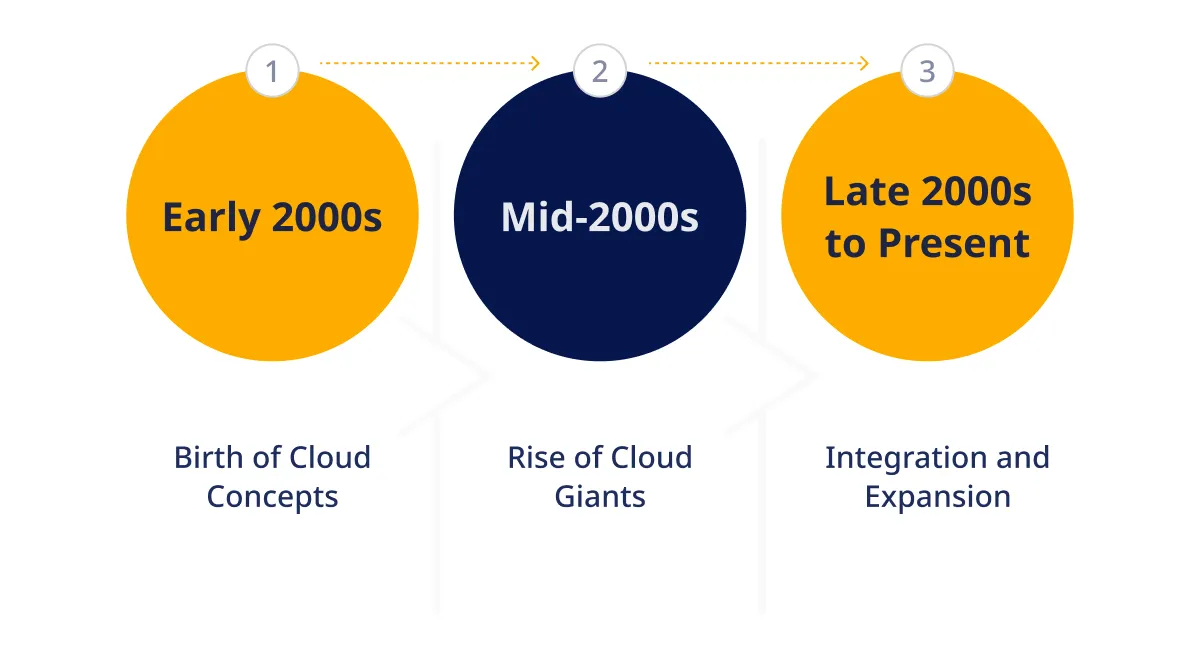 1

Early 2000s

Birth of Cloud Concepts

2

Mid-2000s

Rise of Cloud Giants

3

Late 2000s to Present

Integration and Expansion